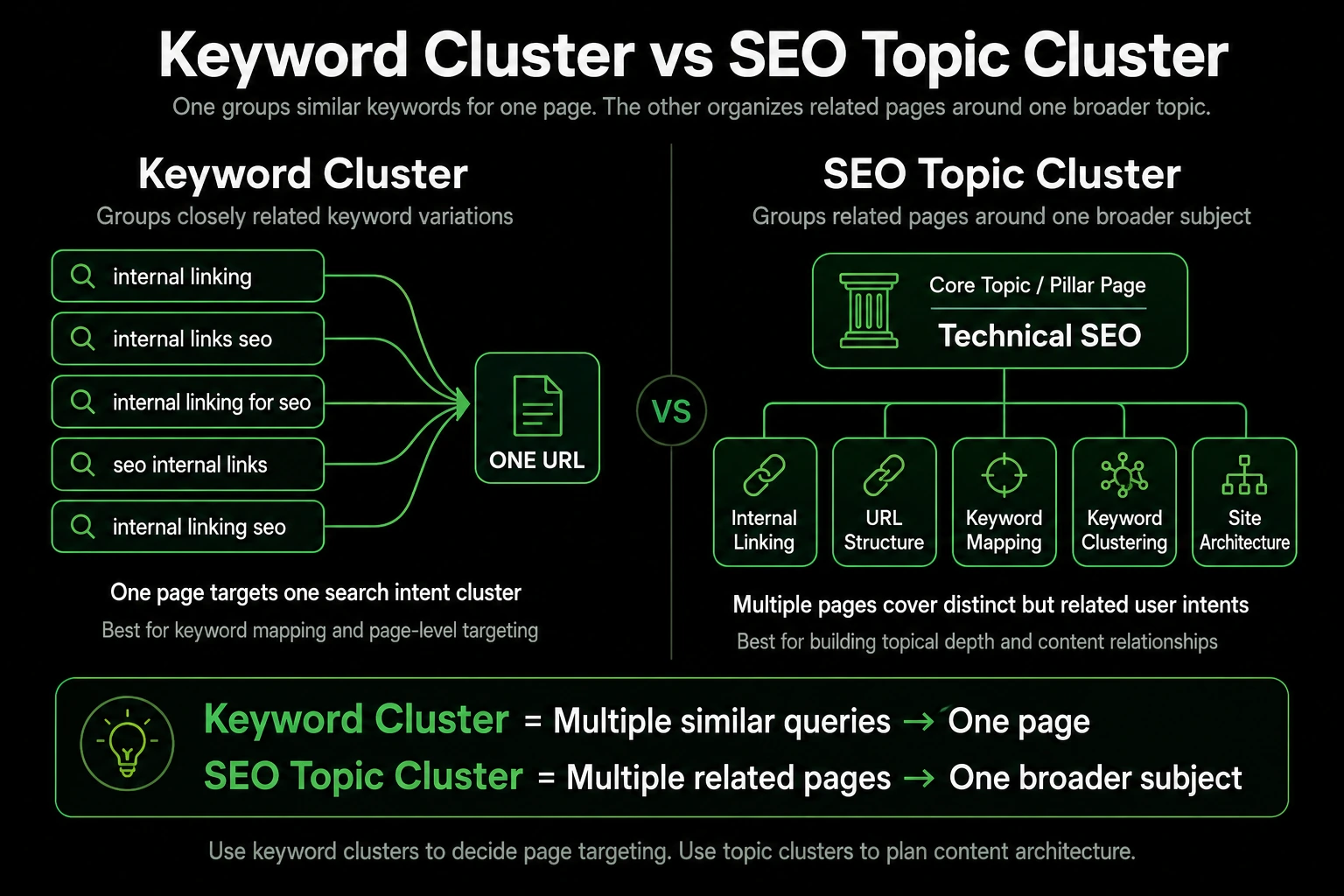 Keyword Cluster vs SEO Topic Cluster

One groups similar keywords for one page. The other organizes related pages around one broader topic.

Keyword Cluster

Groups closely related keyword variations

internal linking

internal links seo

internal linking for seo

seo internal links

internal linking seo

ONE URL

One page targets one search intent cluster

Best for keyword mapping and page-level targeting

VS

SEO Topic Cluster

Groups related pages around one broader subject

Core Topic / Pillar Page

Technical SEO

Internal Linking

URL Structure

Keyword Mapping

Keyword Clustering

Site Architecture

Multiple pages cover distinct but related user intents

Best for building topical depth and content relationships

Keyword Cluster = Multiple similar queries → One page

SEO Topic Cluster = Multiple related pages → One broader subject

Use keyword clusters to decide page targeting. Use topic clusters to plan content architecture.